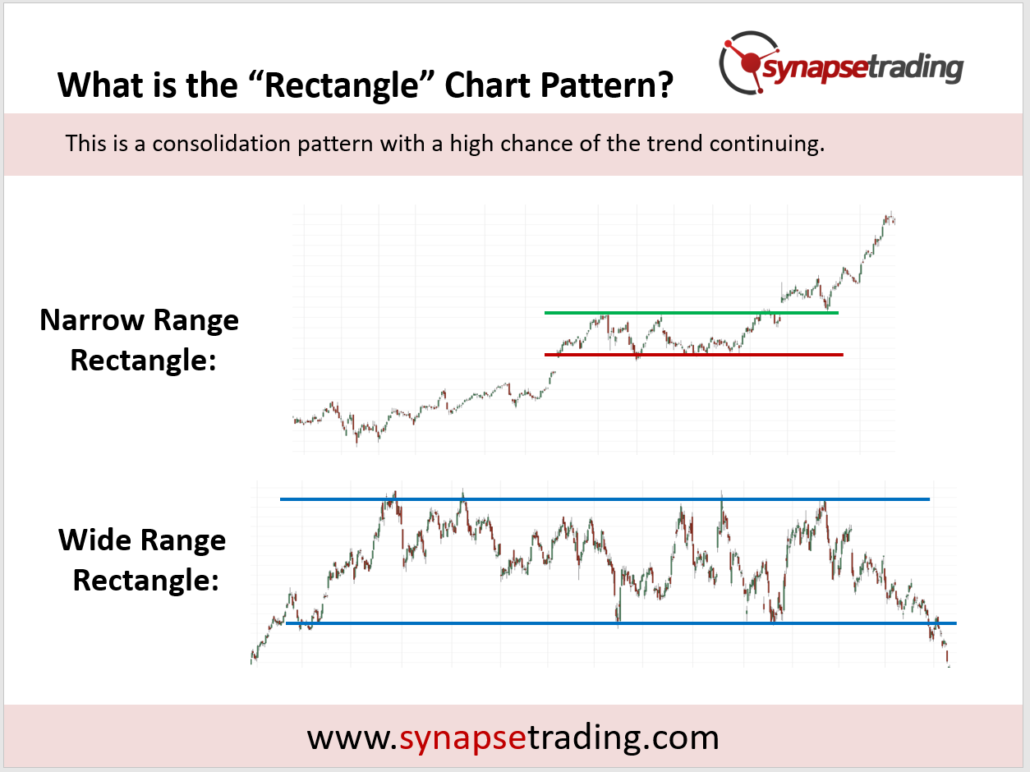 What is the “Rectangle” Chart Pattern?

synapsetrading

This is a consolidation pattern with a high chance of the trend continuing.

Narrow Range Rectangle:

Wide Range Rectangle:

www.synapsetrading.com